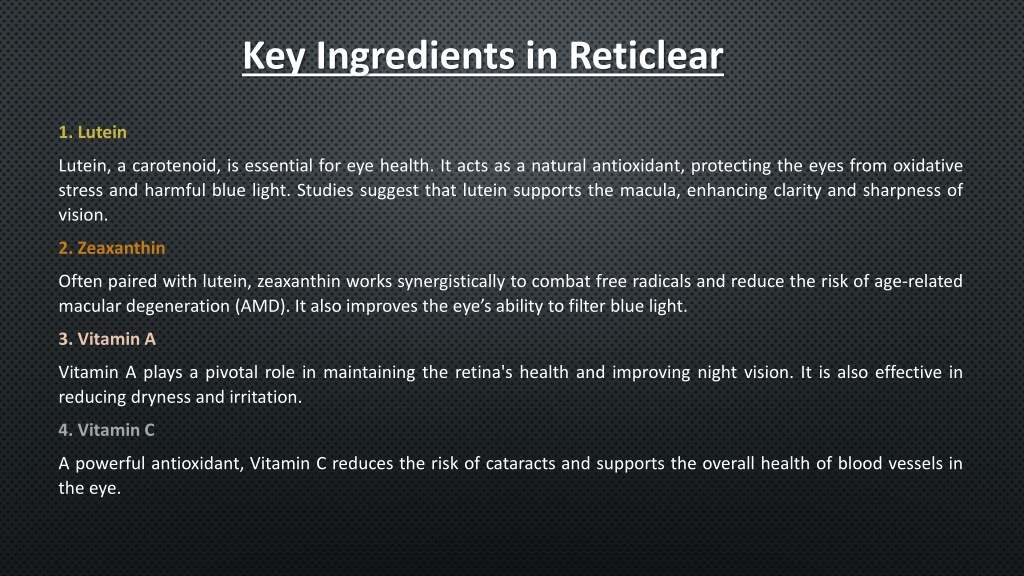 Key Ingredients in Reticlear

1. Lutein

Lutein, a carotenoid, is essential for eye health. It acts as a natural antioxidant, protecting the eyes from oxidative stress and harmful blue light. Studies suggest that lutein supports the macula, enhancing clarity and sharpness of vision.

2. Zeaxanthin

Often paired with lutein, zeaxanthin works synergistically to combat free radicals and reduce the risk of age-related macular degeneration (AMD). It also improves the eye's ability to filter blue light.

3. Vitamin A

Vitamin A plays a pivotal role in maintaining the retina's health and improving night vision. It is also effective in reducing dryness and irritation.

4. Vitamin C

A powerful antioxidant, Vitamin C reduces the risk of cataracts and supports the overall health of blood vessels in the eye.